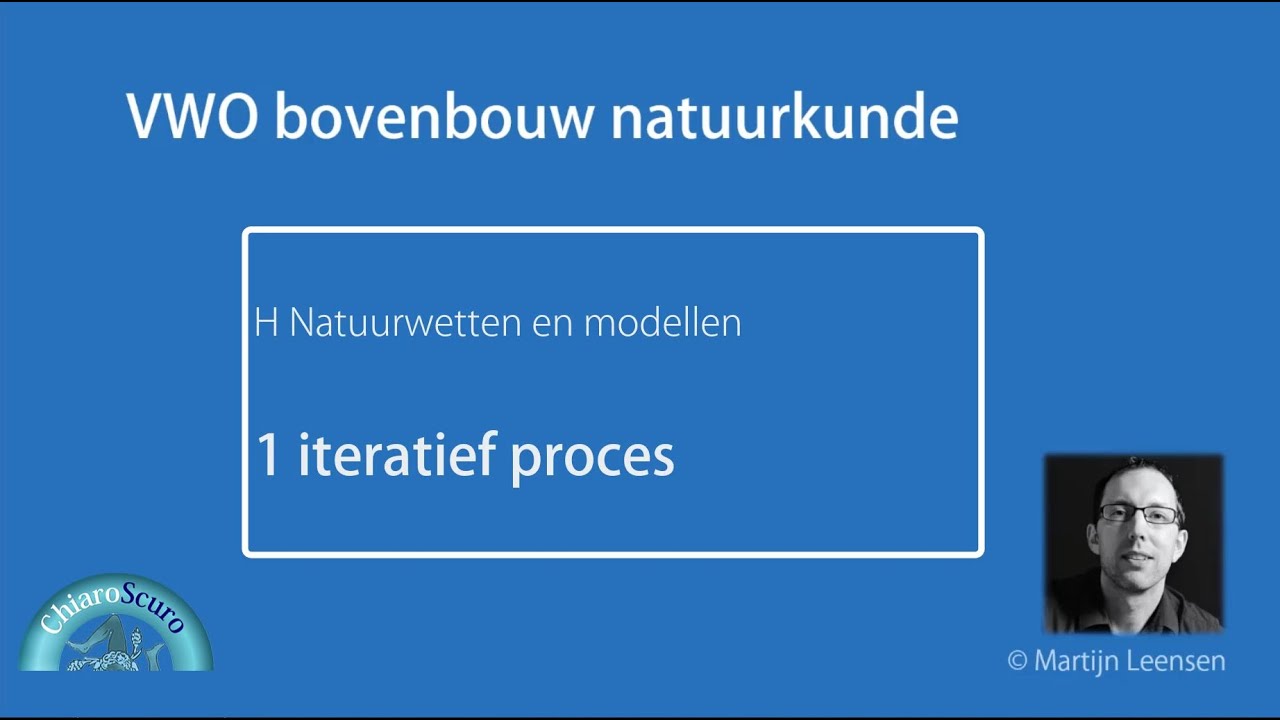 VWO bovenbouw natuurkunde

H Natuurwetten en modellen

1 iteratief proces

ChiaroScuro

© Martijn Leensen